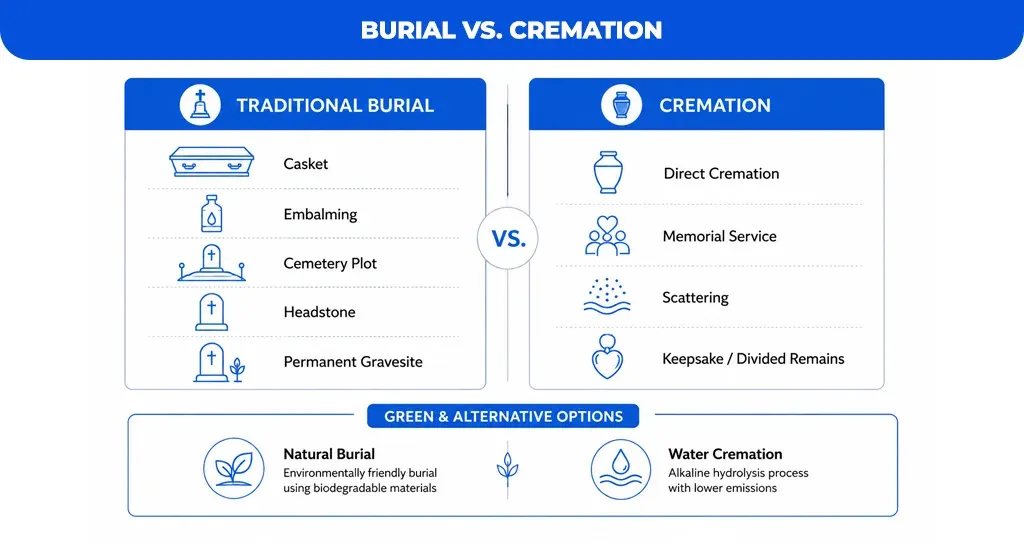 BURIAL VS. CREMATION

TRADITIONAL BURIAL

Casket

Embalming

Cemetery Plot

Headstone

Permanent Gravesite

VS.

CREMATION

Direct Cremation

Memorial Service

Scattering

Keepsake / Divided Remains

GREEN & ALTERNATIVE OPTIONS

Natural Burial
Environmentally friendly burial using biodegradable materials

Water Cremation
Alkaline hydrolysis process with lower emissions